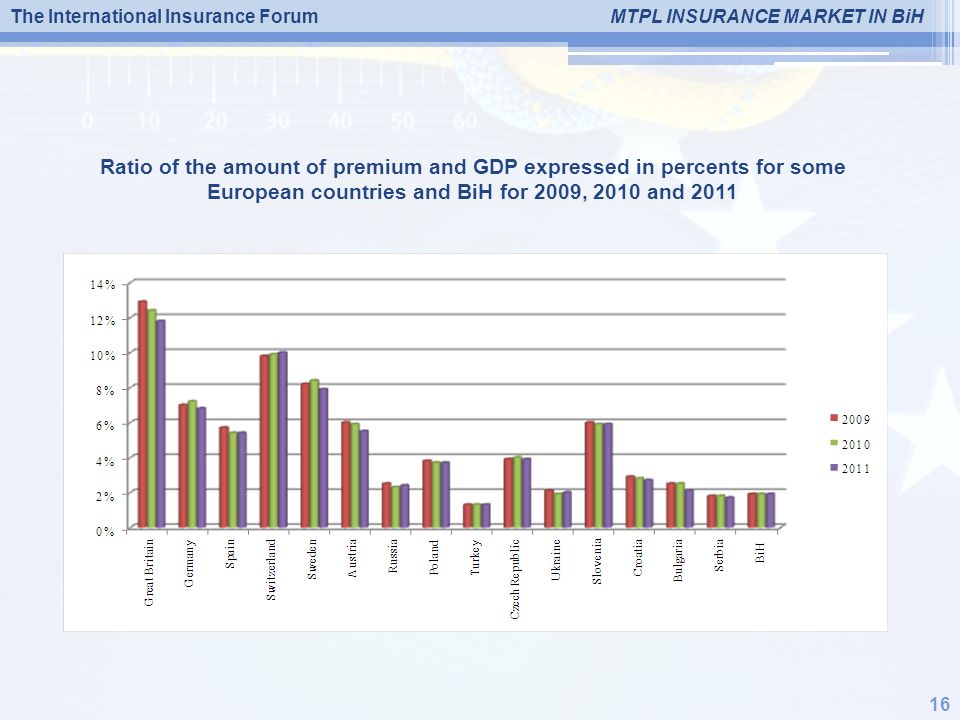 The International Insurance Forum

MTPL INSURANCE MARKET IN BiH

0 10 20 30 40 50 60

Ratio of the amount of premium and GDP expressed in percents for some European countries and BiH for 2009, 2010 and 2011

14%
12%
10%
8%
6%
4%
2%
0%

Great Britain
Germany
Spain
Switzerland
Sweden
Austria
Russia
Poland
Turkey
Czech Republic
Ukraine
Slovenia
Croatia
Bulgaria
Serbia
BiH

2009
2010
2011

16